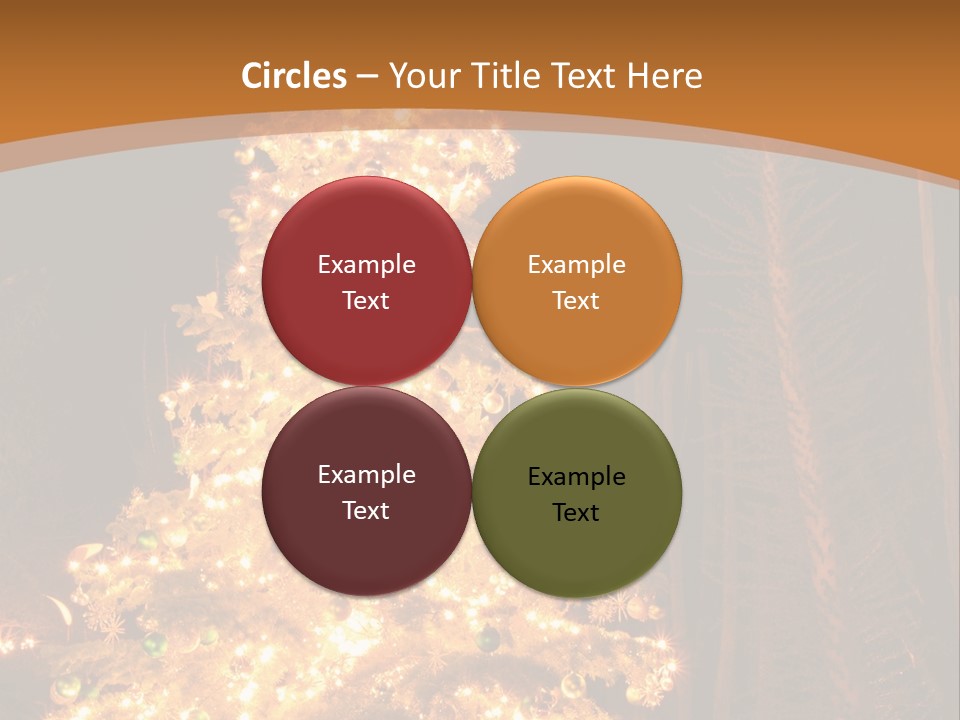 Circles – Your Title Text Here

Example Text

Example Text

Example Text

Example Text